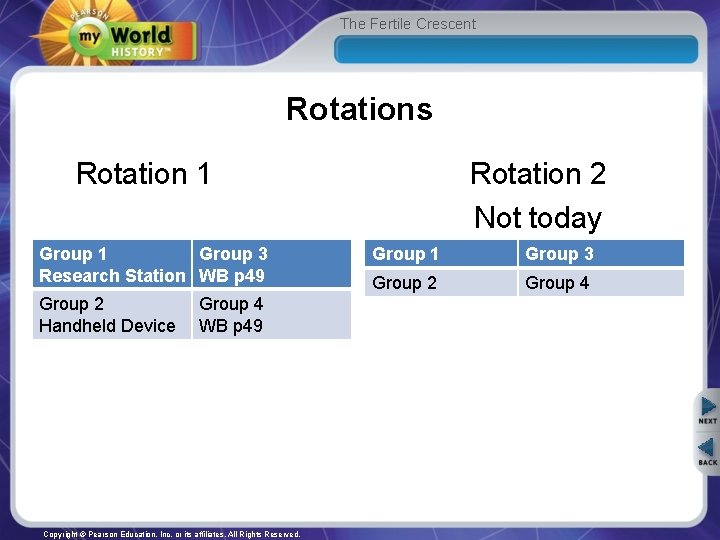 PEARSON
my World HISTORY™

The Fertile Crescent

Rotations

Rotation 1

| Group 1 Research Station | Group 3 WB p49 |
|---|---|
| Group 2 Handheld Device | Group 4 WB p49 |

Rotation 2
Not today

| Group 1 | Group 3 |
|---|---|
| Group 2 | Group 4 |

NEXT
BACK

Copyright © Pearson Education, Inc. or its affiliates. All Rights Reserved.